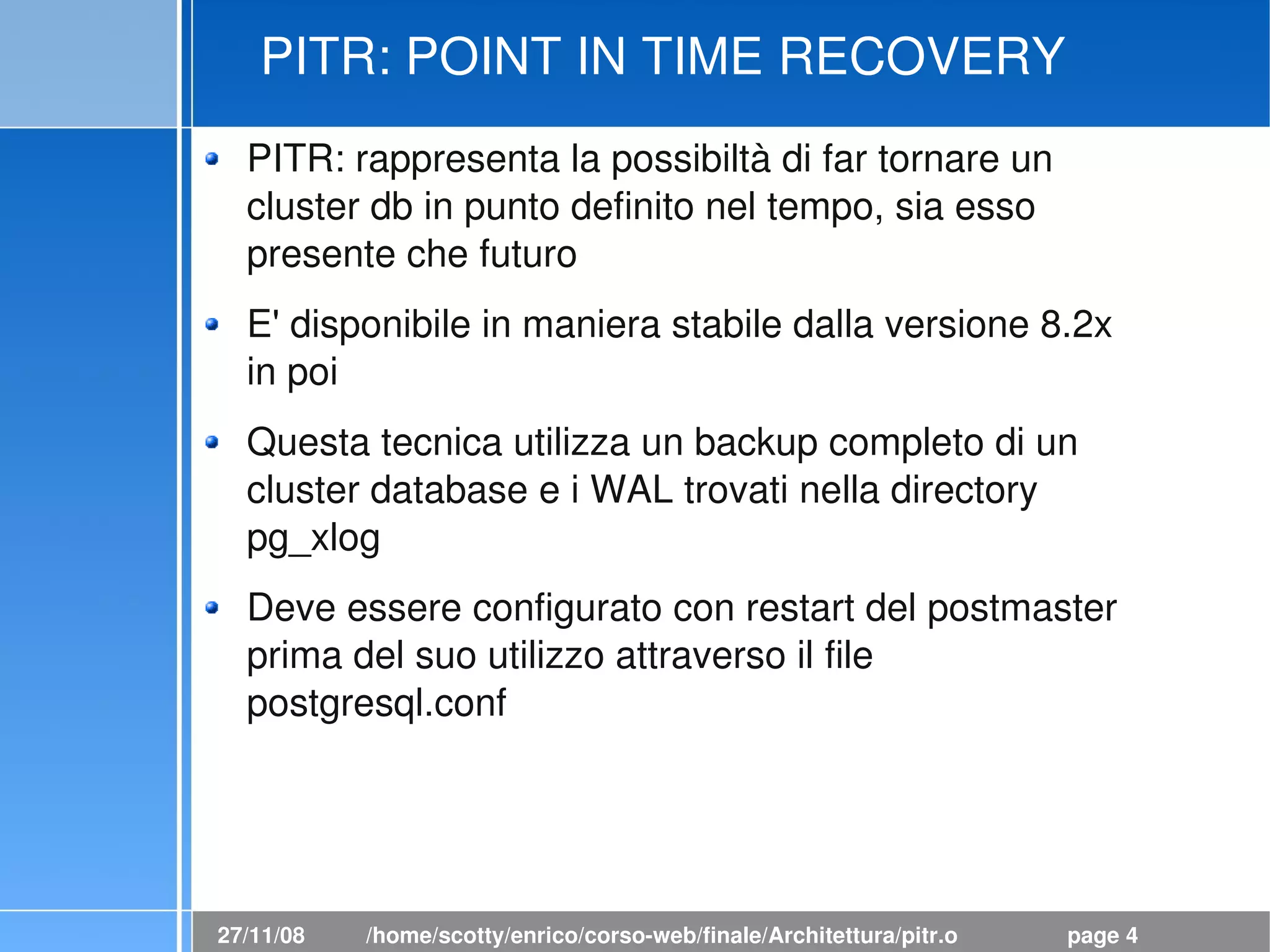 PITR: POINT IN TIME RECOVERY

PITR: rappresenta la possibiltà di far tornare un cluster db in punto definito nel tempo, sia esso presente che futuro

E' disponibile in maniera stabile dalla versione 8.2x in poi

Questa tecnica utilizza un backup completo di un cluster database e i WAL trovati nella directory pg_xlog

Deve essere configurato con restart del postmaster prima del suo utilizzo attraverso il file postgresql.conf

27/11/08 /home/scotty/enrico/corso-web/finale/Architettura/pitr.o page 4